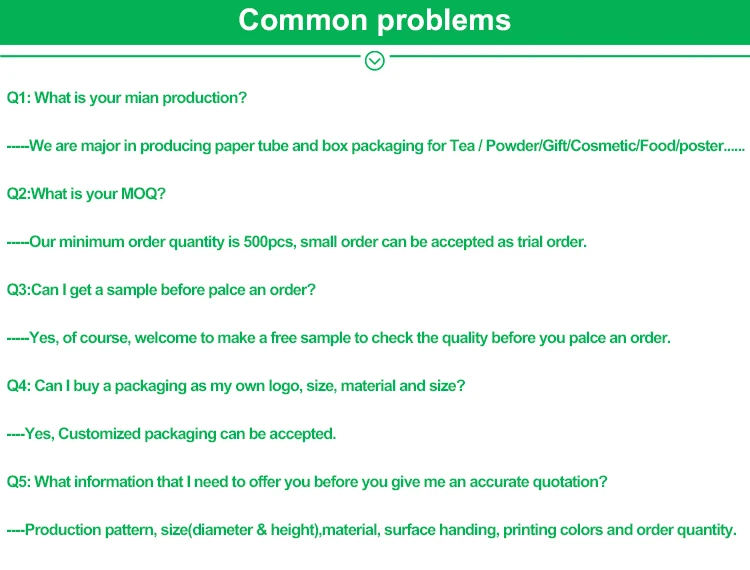 Common problems

Q1: What is your mian production?

-----We are major in producing paper tube and box packaging for Tea / Powder/Gift/Cosmetic/Food/poster......

Q2:What is your MOQ?

-----Our minimum order quantity is 500pcs, small order can be accepted as trial order.

Q3:Can I get a sample before palce an order?

-----Yes, of course, welcome to make a free sample to check the quality before you palce an order.

Q4: Can I buy a packaging as my own logo, size, material and size?

----Yes, Customized packaging can be accepted.

Q5: What information that I need to offer you before you give me an accurate quotation?

----Production pattern, size(diameter & height),material, surface handing, printing colors and order quantity.